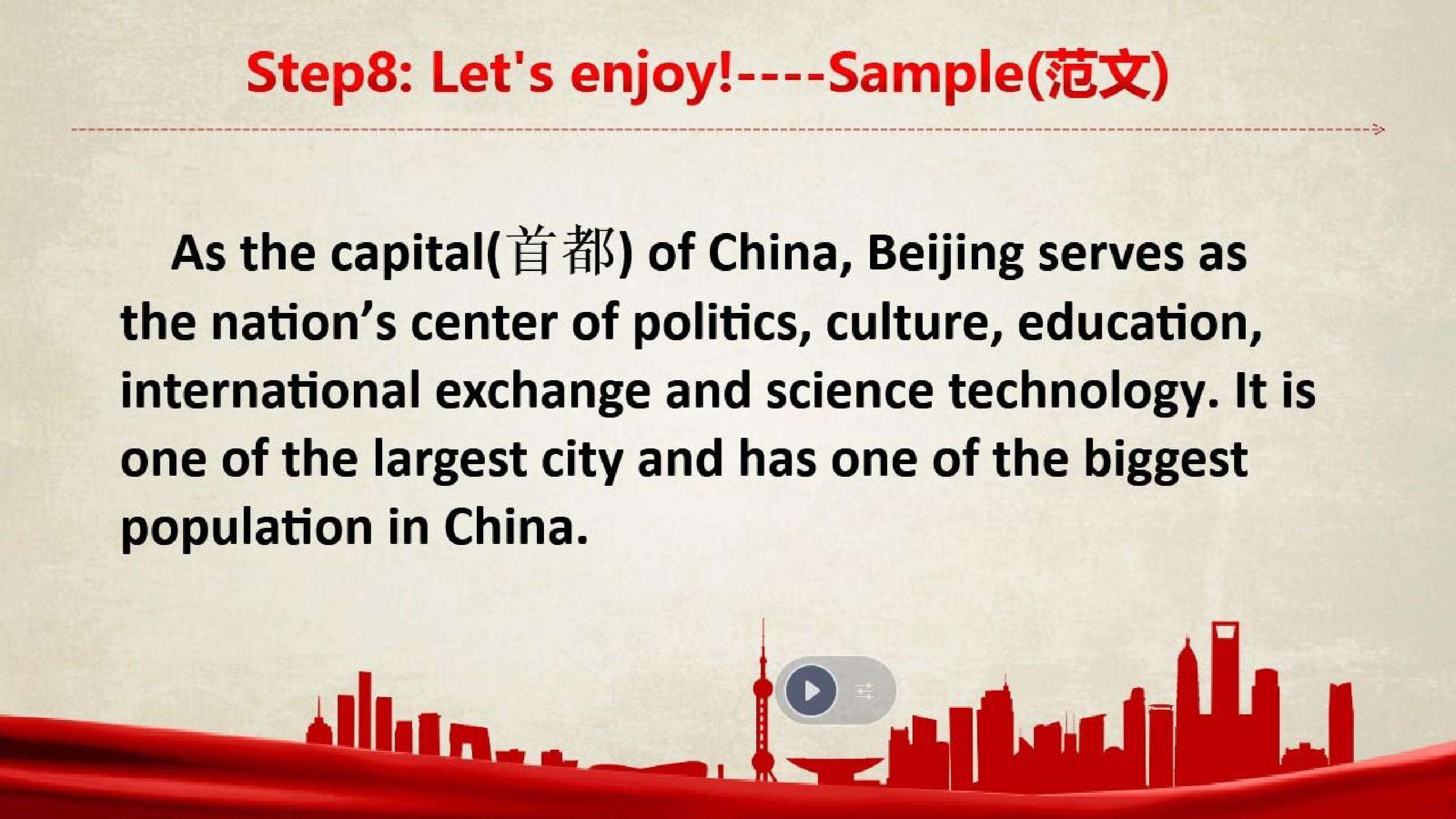 Step8: Let's enjoy!----Sample(范文)

As the capital(首都) of China, Beijing serves as the nation’s center of politics, culture, education, international exchange and science technology. It is one of the largest city and has one of the biggest population in China.